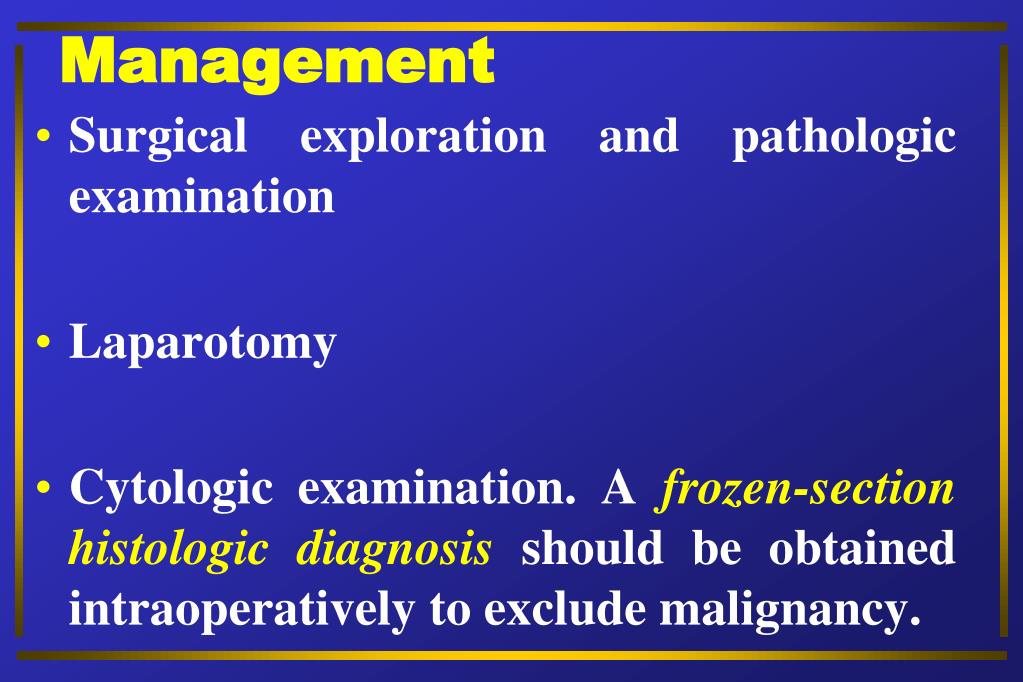 Management

• Surgical exploration and pathologic examination

• Laparotomy

• Cytologic examination. A frozen-section histologic diagnosis should be obtained intraoperatively to exclude malignancy.